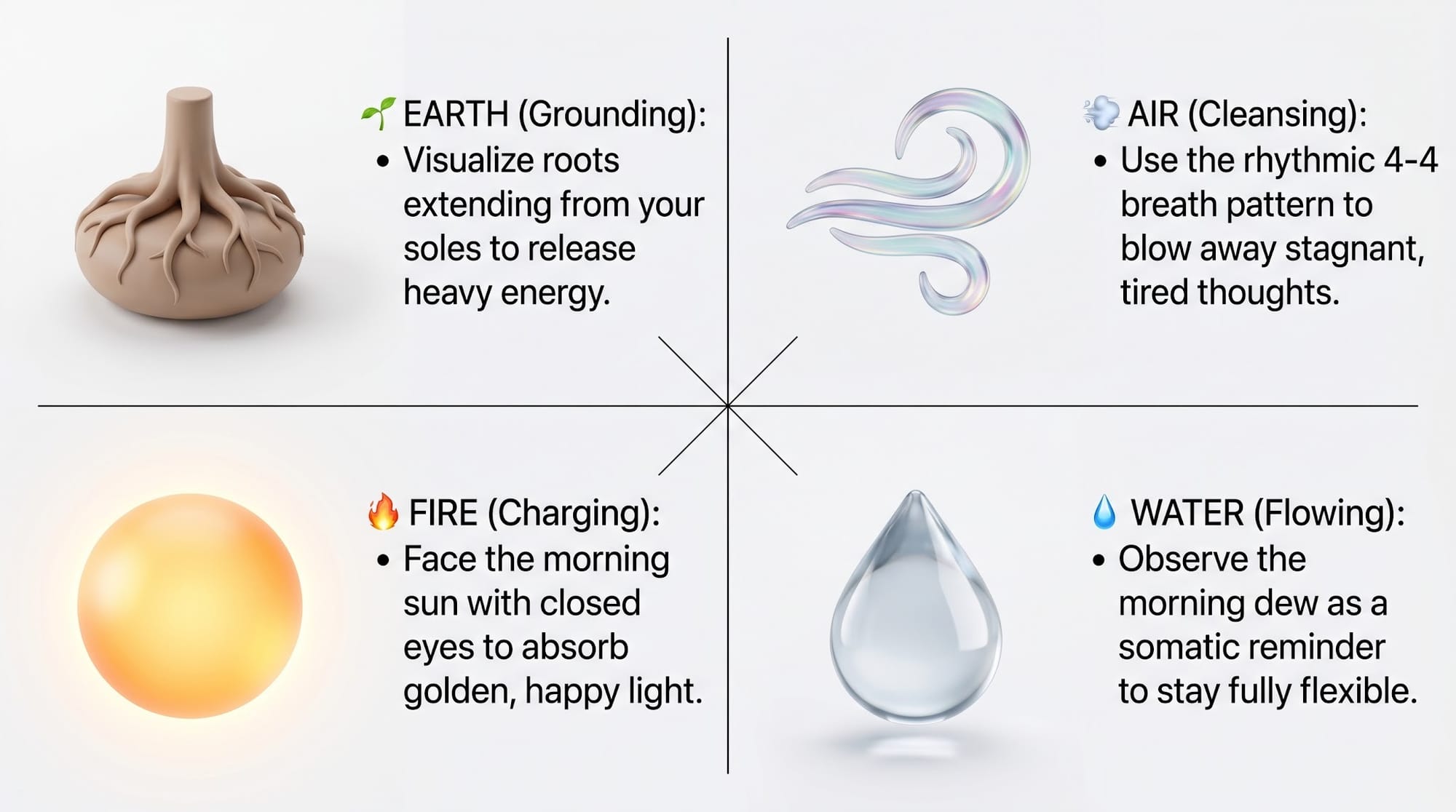 🌱 EARTH (Grounding):
• Visualize roots extending from your soles to release heavy energy.

💨 AIR (Cleansing):
• Use the rhythmic 4-4 breath pattern to blow away stagnant, tired thoughts.

🔥 FIRE (Charging):
• Face the morning sun with closed eyes to absorb golden, happy light.

💧 WATER (Flowing):
• Observe the morning dew as a somatic reminder to stay fully flexible.